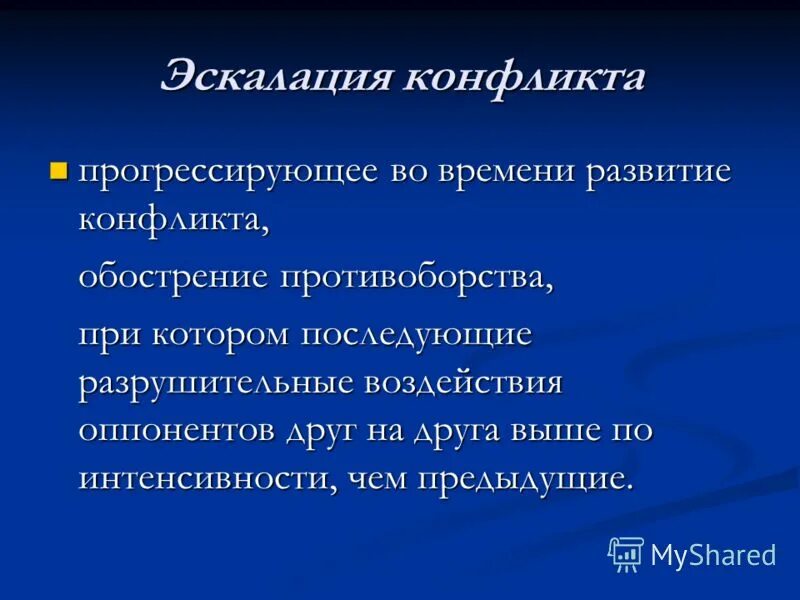 Эскалация конфликта

прогрессирующее во времени развитие конфликта,

обострение противоборства,

при котором последующие разрушительные воздействия оппонентов друг на друга выше по интенсивности, чем предыдущие.

MyShared